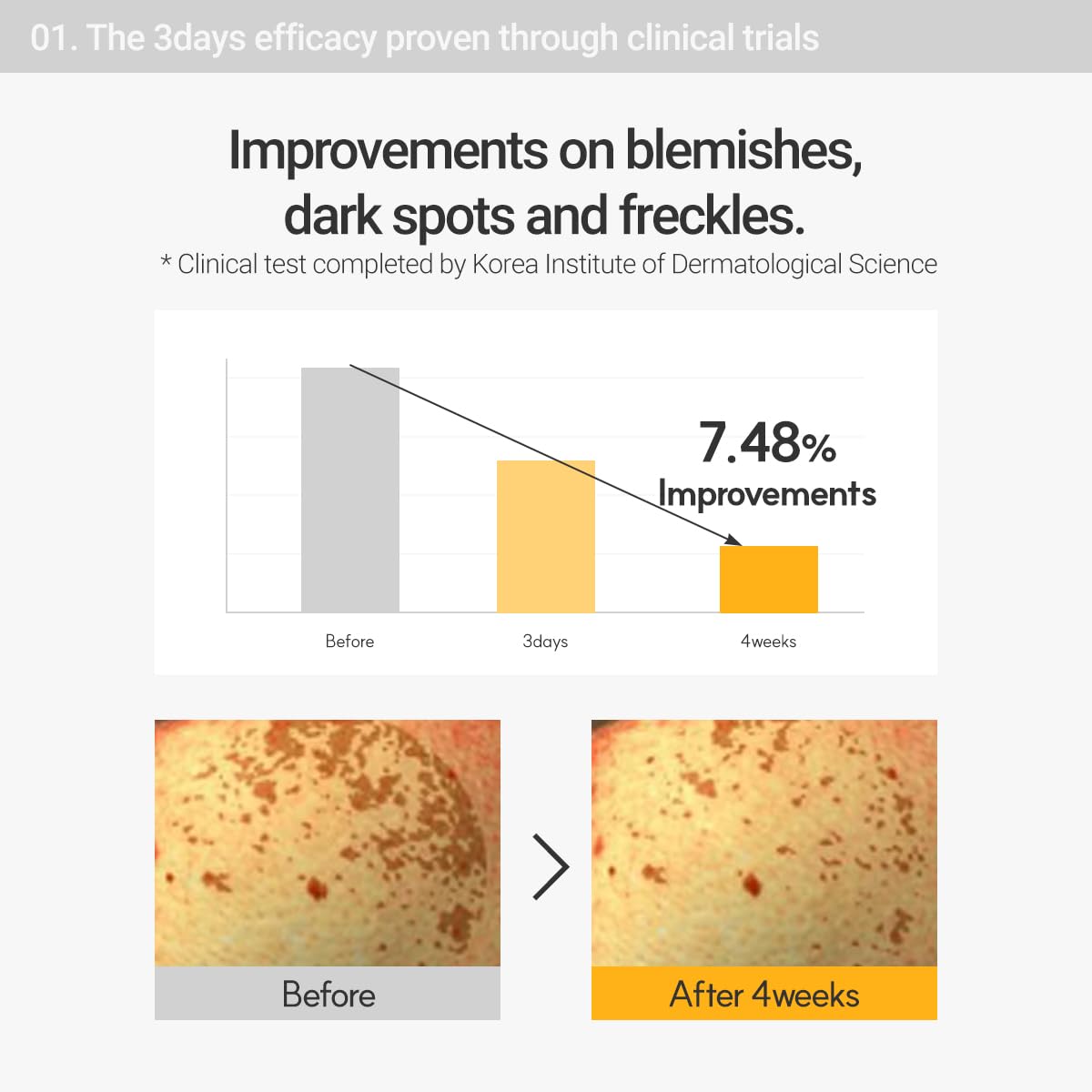 01. The 3days efficacy proven through clinical trials

Improvements on blemishes, dark spots and freckles.

* Clinical test completed by Korea Institute of Dermatological Science

7.48%
Improvements

Before
3days
4weeks

Before

After 4weeks